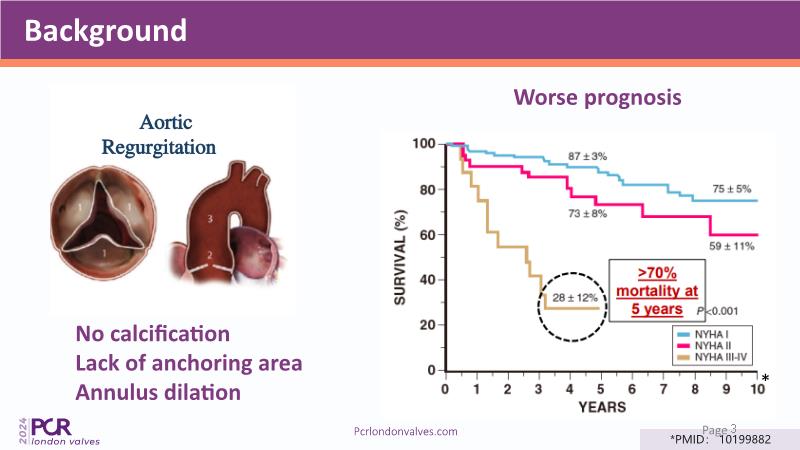 Background

Aortic Regurgitation

1
1
1
3
2

No calcification
Lack of anchoring area
Annulus dilation

Worse prognosis

SURVIVAL (%)
100
80
60
40
20
0

87 ± 3%
75 ± 5%
73 ± 8%
59 ± 11%
28 ± 12%

>70% mortality at 5 years

P<0.001

NYHA I
NYHA II
NYHA III-IV

0 1 2 3 4 5 6 7 8 9 10
YEARS

*

2024 PCR london valves

Pcrlondonvalves.com

Page 3
*PMID: 10199882